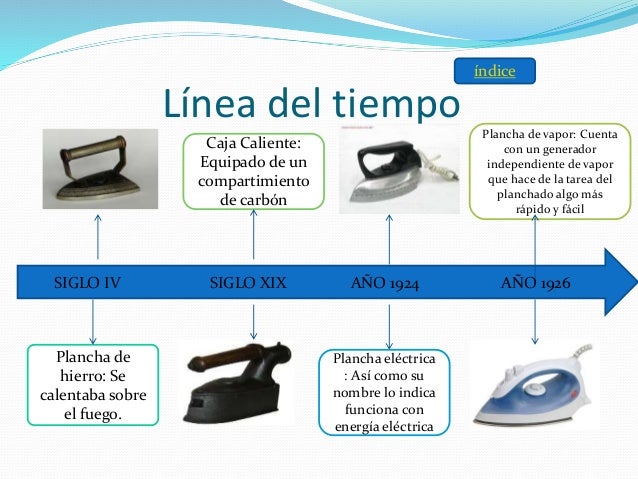 índice

Línea del tiempo

Caja Caliente: Equipado de un compartimiento de carbón

Plancha de vapor: Cuenta con un generador independiente de vapor que hace de la tarea del planchado algo más rápido y fácil

SIGLO IV

SIGLO XIX

AÑO 1924

AÑO 1926

Plancha de hierro: Se calentaba sobre el fuego.

Plancha eléctrica : Así como su nombre lo indica funciona con energía eléctrica